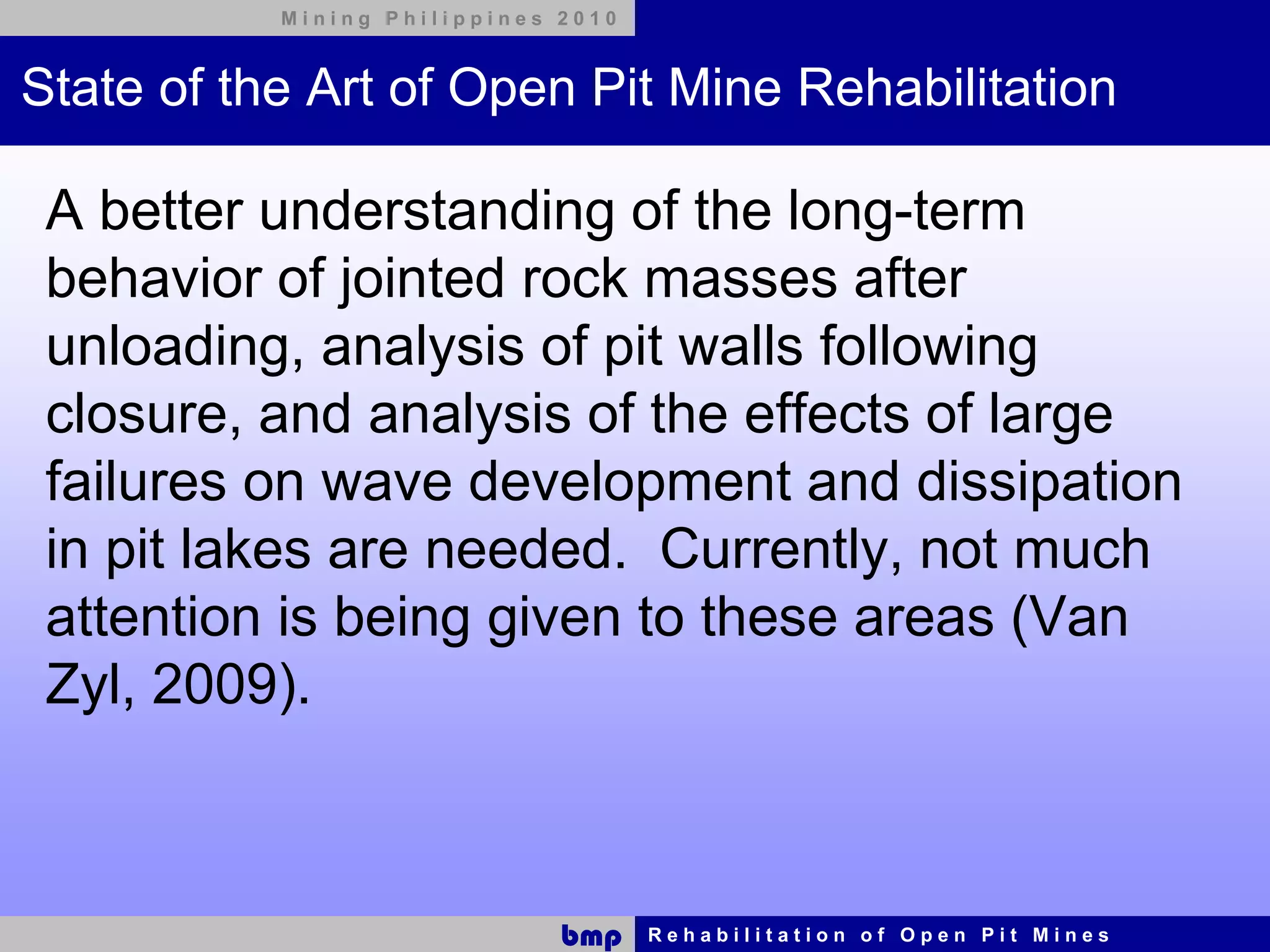 Mining Philippines 2010

State of the Art of Open Pit Mine Rehabilitation

A better understanding of the long-term behavior of jointed rock masses after unloading, analysis of pit walls following closure, and analysis of the effects of large failures on wave development and dissipation in pit lakes are needed. Currently, not much attention is being given to these areas (Van Zyl, 2009).

bmp

Rehabilitation of Open Pit Mines